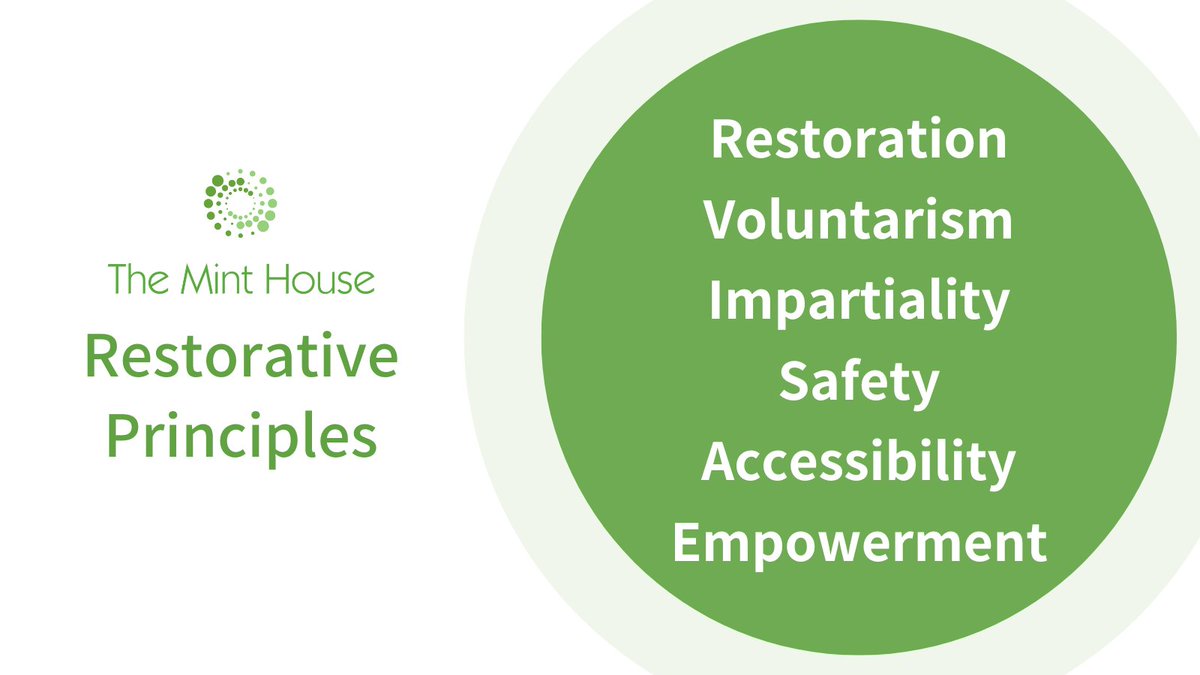 The Mint House

Restorative Principles

Restoration
Voluntarism
Impartiality
Safety
Accessibility
Empowerment